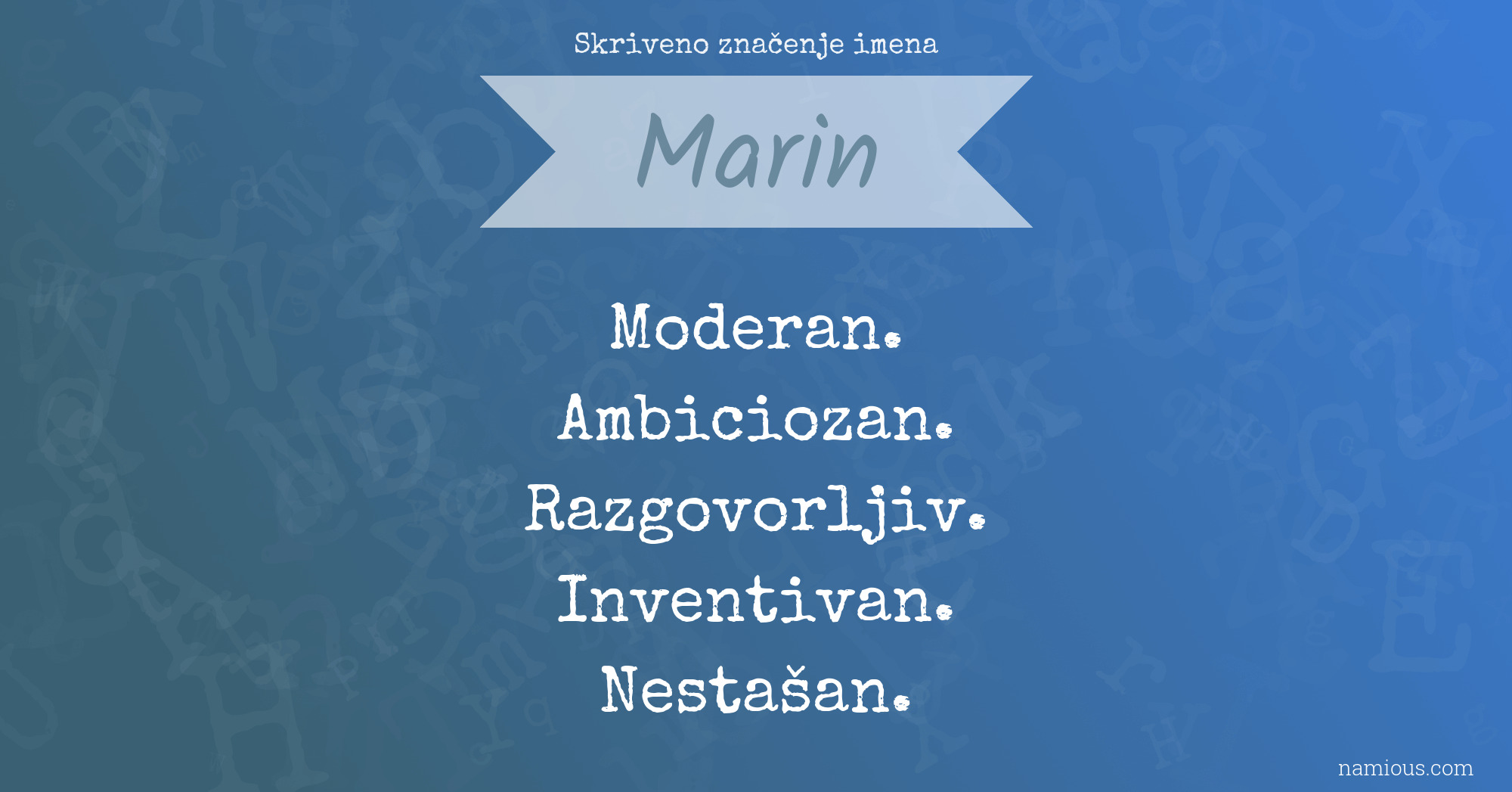 Skriveno značenje imena

Marin

Moderan.
Ambiciozan.
Razgovorljiv.
Inventivan.
Nestašan.

namious.com